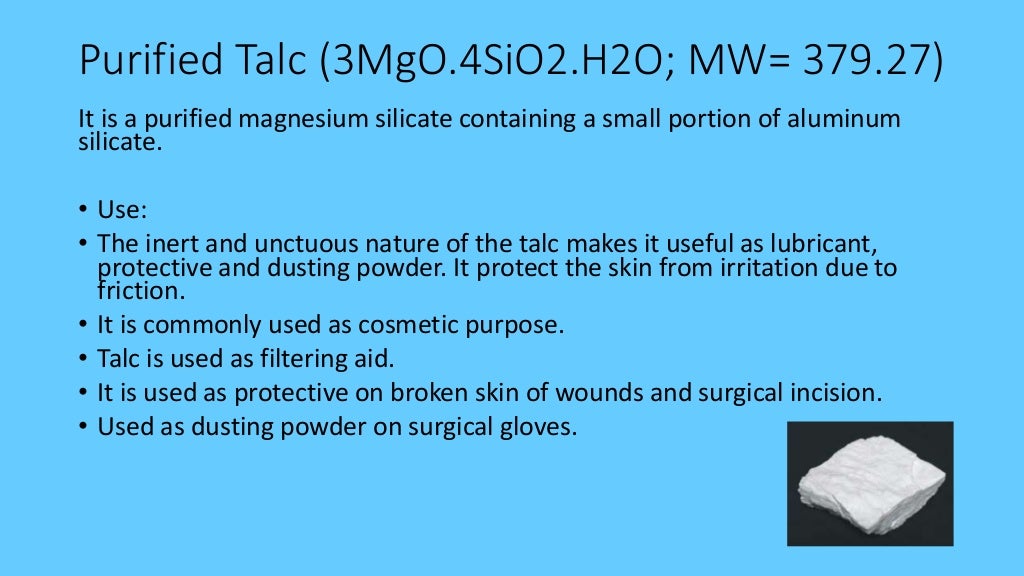 Purified Talc (3MgO.4SiO2.H2O; MW= 379.27)

It is a purified magnesium silicate containing a small portion of aluminum silicate.

• Use:
• The inert and unctuous nature of the talc makes it useful as lubricant, protective and dusting powder. It protect the skin from irritation due to friction.
• It is commonly used as cosmetic purpose.
• Talc is used as filtering aid.
• It is used as protective on broken skin of wounds and surgical incision.
• Used as dusting powder on surgical gloves.